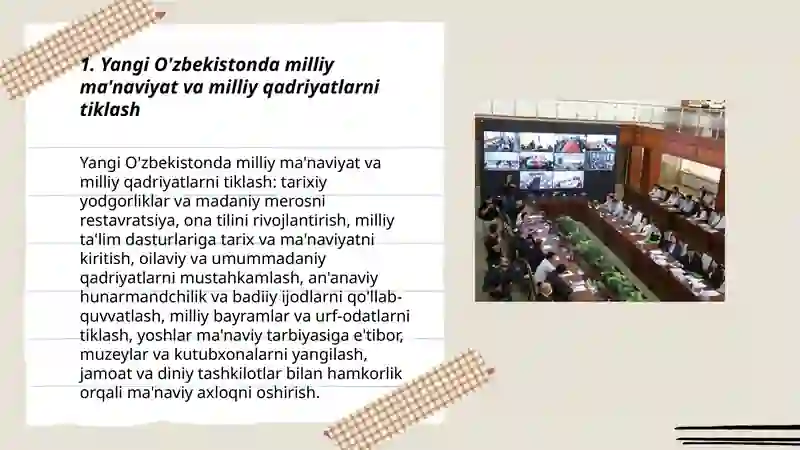 1. Yangi O'zbekistonda milliy ma'naviyat va milliy qadriyatlarni tiklash

Yangi O'zbekistonda milliy ma'naviyat va milliy qadriyatlarni tiklash: tarixiy yodgorliklar va madaniy merosni restavratsiya, ona tilini rivojlantirish, milliy ta'lim dasturlariga tarix va ma'naviyatni kiritish, oilaviy va umummadaniy qadriyatlarni mustahkamlash, an'anaviy hunarmandchilik va badiiy ijodlarni qo'llab-quvvatlash, milliy bayramlar va urf-odatlarni tiklash, yoshlar ma'naviy tarbiyasiga e'tibor, muzeylar va kutubxonalarni yangilash, jamoat va diniy tashkilotlar bilan hamkorlik orqali ma'naviy axloqni oshirish.